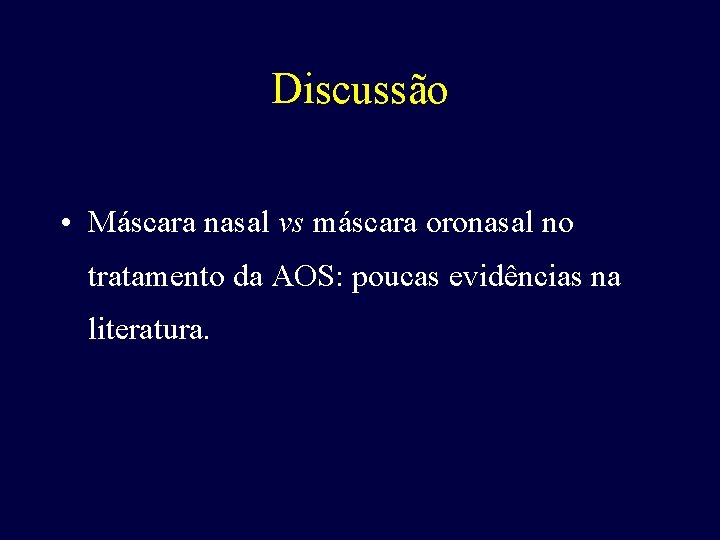 Discussão

• Máscara nasal vs máscara oronasal no tratamento da AOS: poucas evidências na literatura.